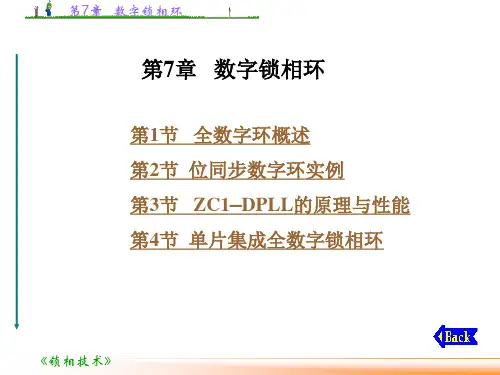 第7章　数字锁相环

第7章　数字锁相环

第1节　全数字环概述

第2节　位同步数字环实例

第3节　ZC1–DPLL的原理与性能

第4节　单片集成全数字锁相环

Back

《锁相技术》